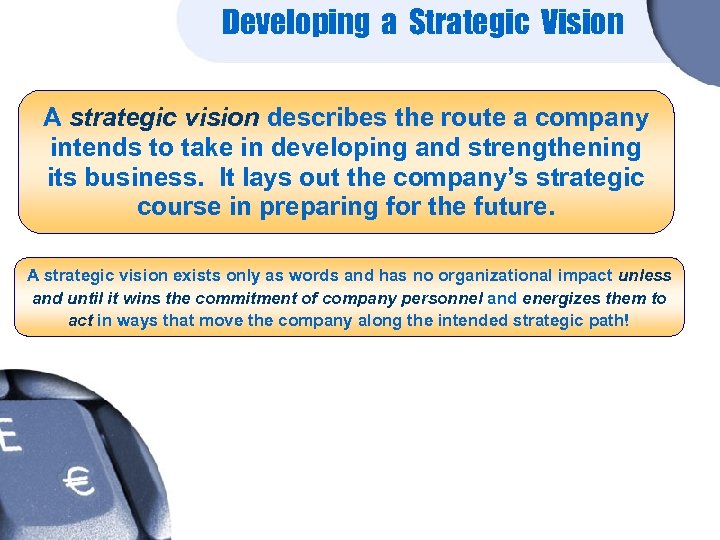 Developing a Strategic Vision

A strategic vision describes the route a company intends to take in developing and strengthening its business. It lays out the company's strategic course in preparing for the future.

A strategic vision exists only as words and has no organizational impact unless and until it wins the commitment of company personnel and energizes them to act in ways that move the company along the intended strategic path!

E

€